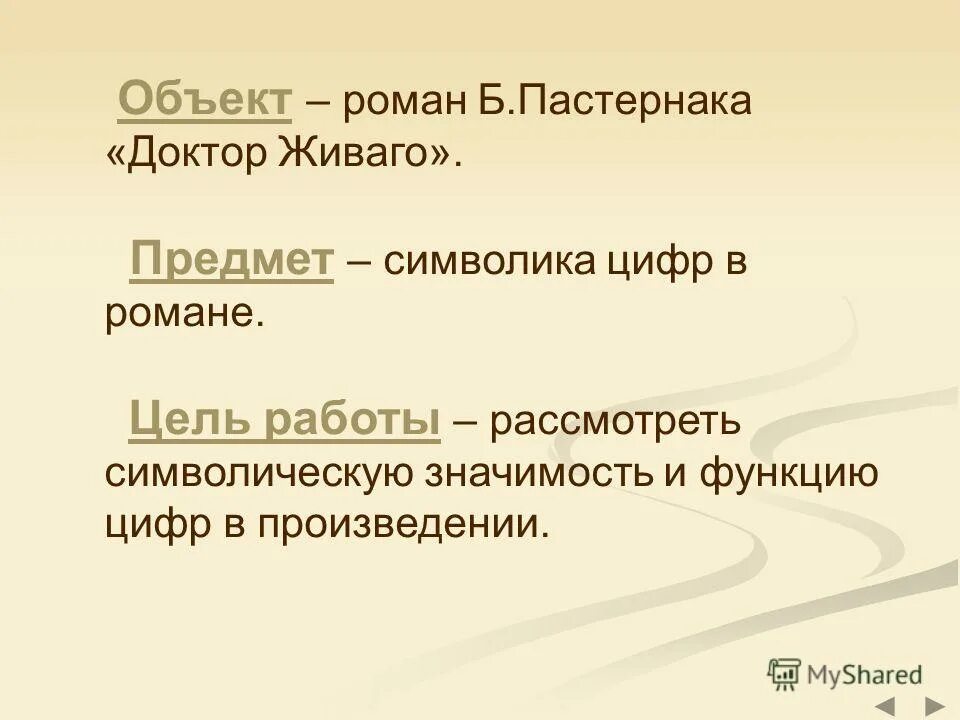 Объект – роман Б.Пастернака «Доктор Живаго».

Предмет – символика цифр в романе.

Цель работы – рассмотреть символическую значимость и функцию цифр в произведении.

MyShared